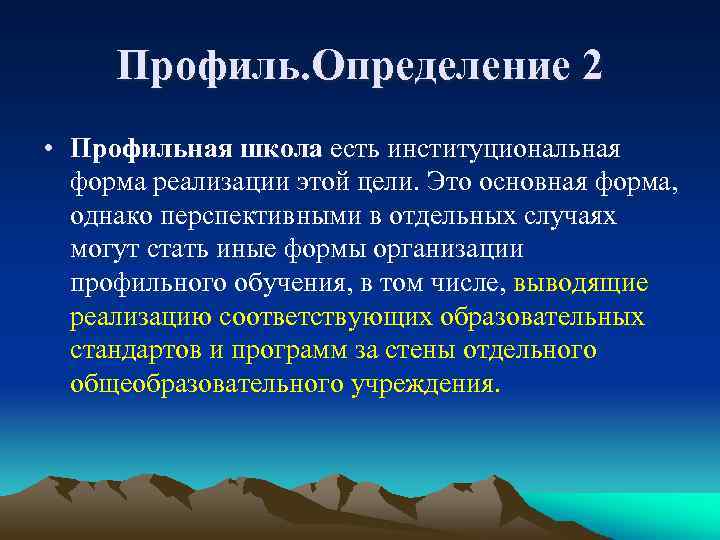 Профиль.Определение 2

• Профильная школа есть институциональная форма реализации этой цели. Это основная форма, однако перспективными в отдельных случаях могут стать иные формы организации профильного обучения, в том числе, выводящие реализацию соответствующих образовательных стандартов и программ за стены отдельного общеобразовательного учреждения.